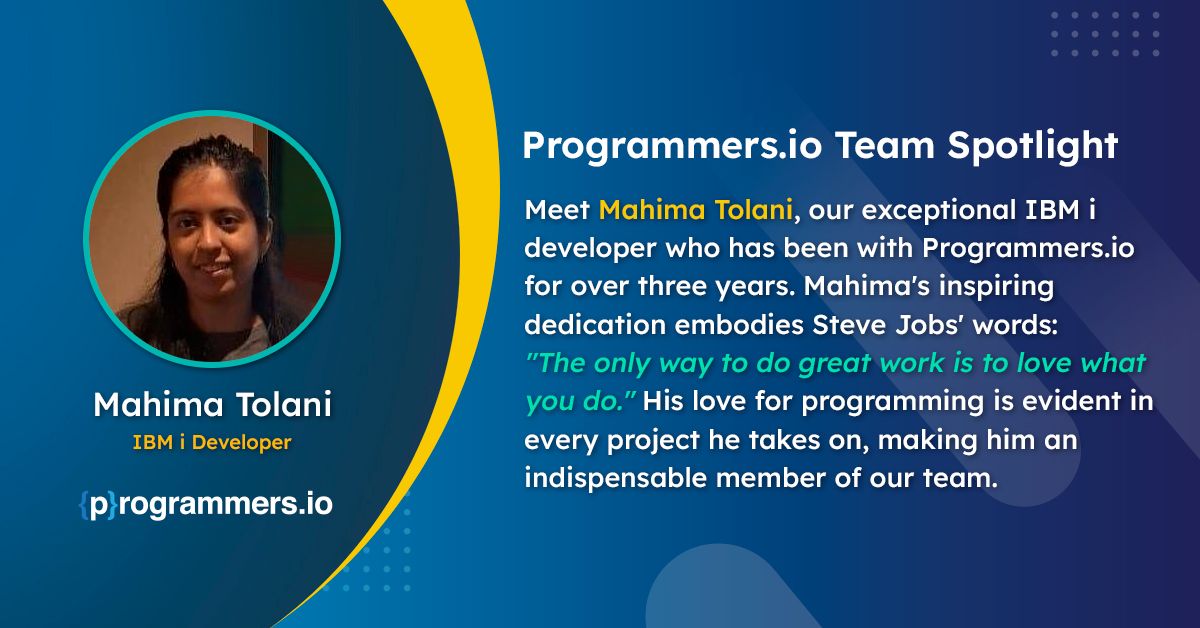 Mahima Tolani
IBM i Developer

{p}rogrammers.io

Programmers.io Team Spotlight

Meet Mahima Tolani, our exceptional IBM i developer who has been with Programmers.io for over three years. Mahima's inspiring dedication embodies Steve Jobs' words: "The only way to do great work is to love what you do." His love for programming is evident in every project he takes on, making him an indispensable member of our team.